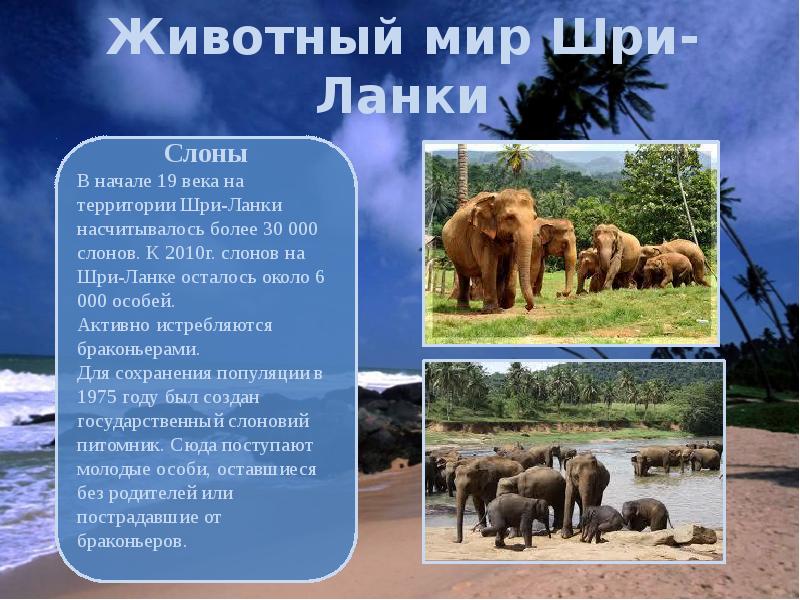 Животный мир Шри-Ланки

Слоны

В начале 19 века на территории Шри-Ланки насчитывалось более 30 000 слонов. К 2010г. слонов на Шри-Ланке осталось около 6 000 особей.
Активно истребляются браконьерами.
Для сохранения популяции в 1975 году был создан государственный слоновий питомник. Сюда поступают молодые особи, оставшиеся без родителей или пострадавшие от браконьеров.